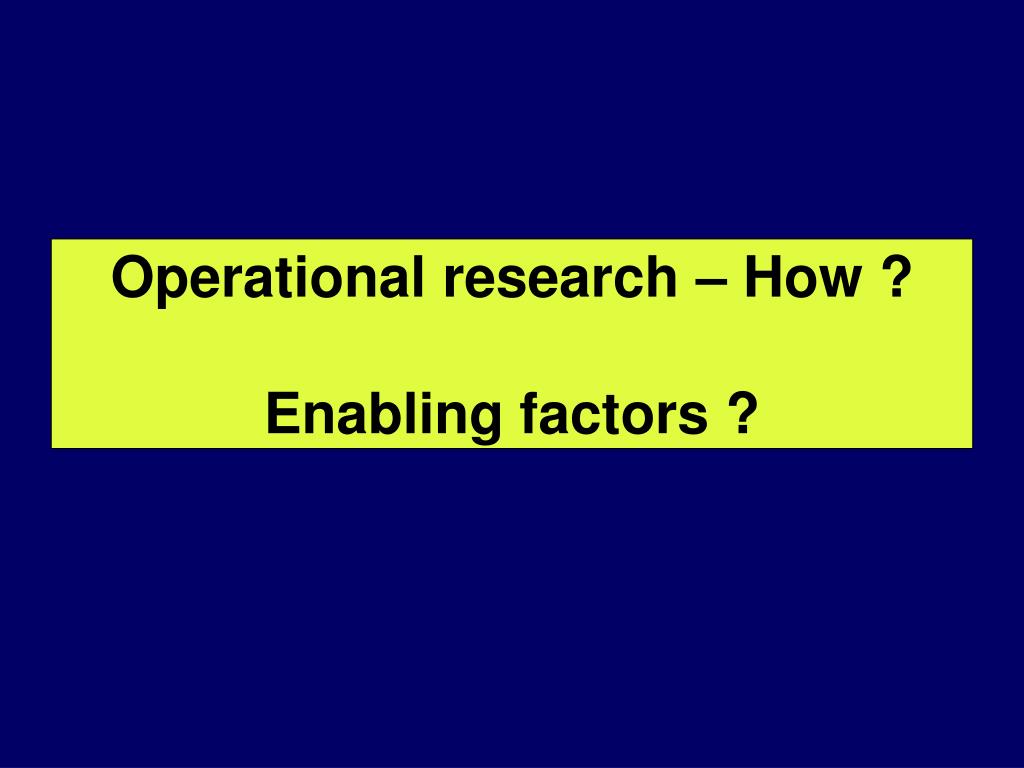 Operational research – How ?

Enabling factors ?